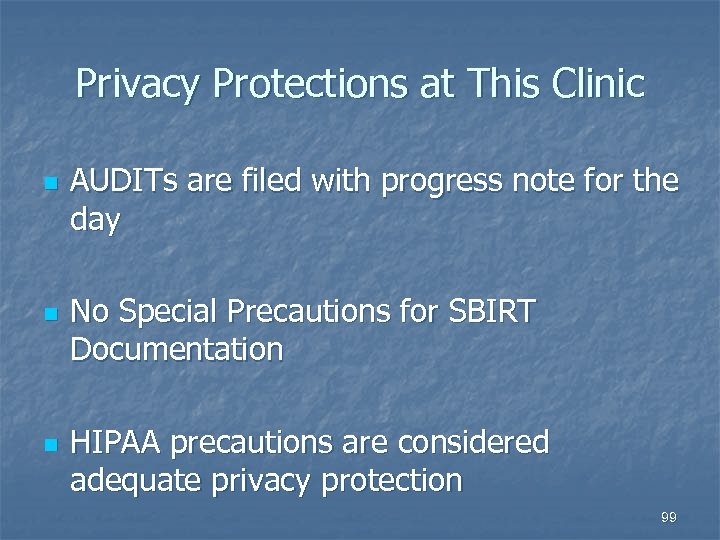 Privacy Protections at This Clinic

- AUDITs are filed with progress note for the day

- No Special Precautions for SBIRT Documentation

- HIPAA precautions are considered adequate privacy protection

99